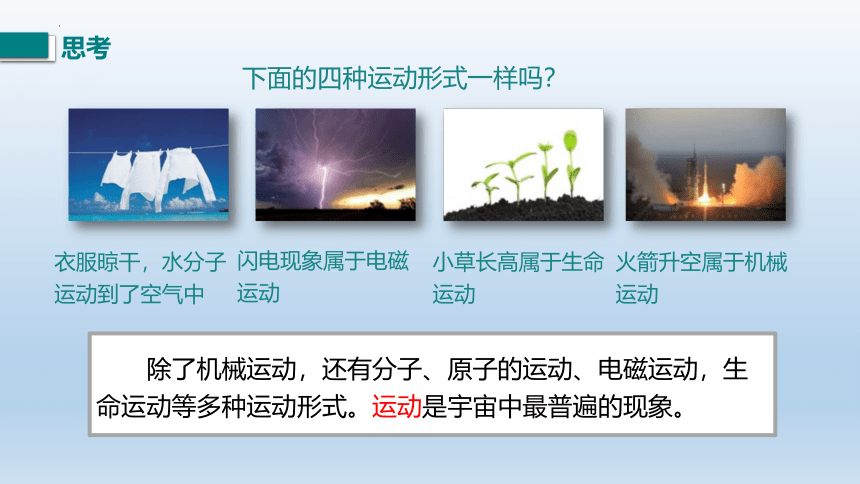 思考

下面的四种运动形式一样吗？

衣服晾干，水分子运动到了空气中

闪电现象属于电磁运动

小草长高属于生命运动

火箭升空属于机械运动

除了机械运动，还有分子、原子的运动、电磁运动，生命运动等多种运动形式。运动是宇宙中最普遍的现象。